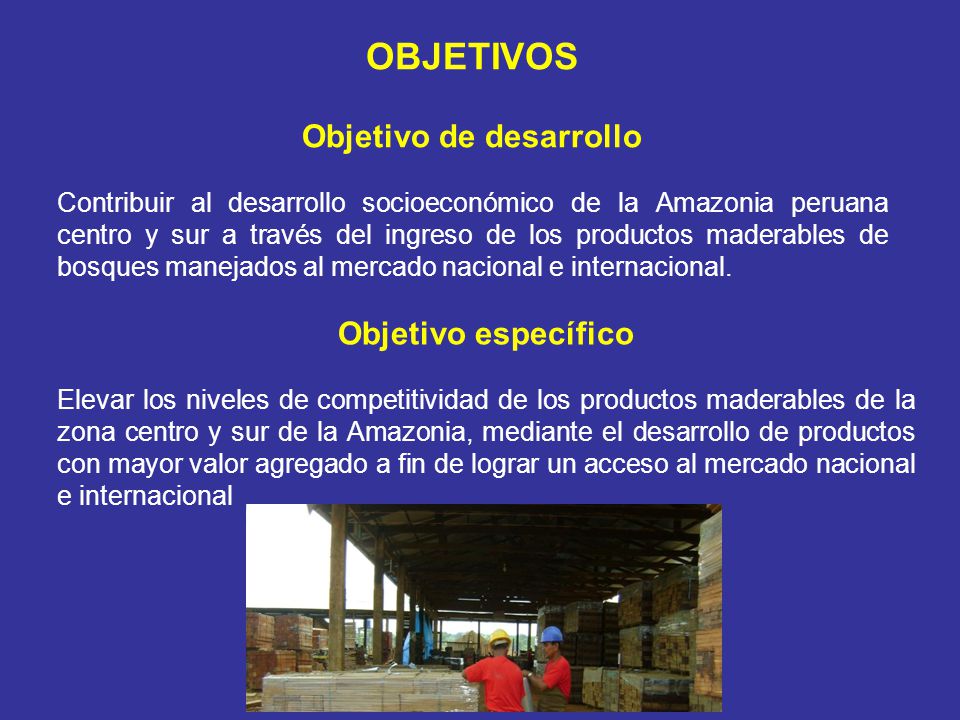 OBJETIVOS

Objetivo de desarrollo

Contribuir al desarrollo socioeconómico de la Amazonia peruana centro y sur a través del ingreso de los productos maderables de bosques manejados al mercado nacional e internacional.

Objetivo específico

Elevar los niveles de competitividad de los productos maderables de la zona centro y sur de la Amazonia, mediante el desarrollo de productos con mayor valor agregado a fin de lograr un acceso al mercado nacional e internacional